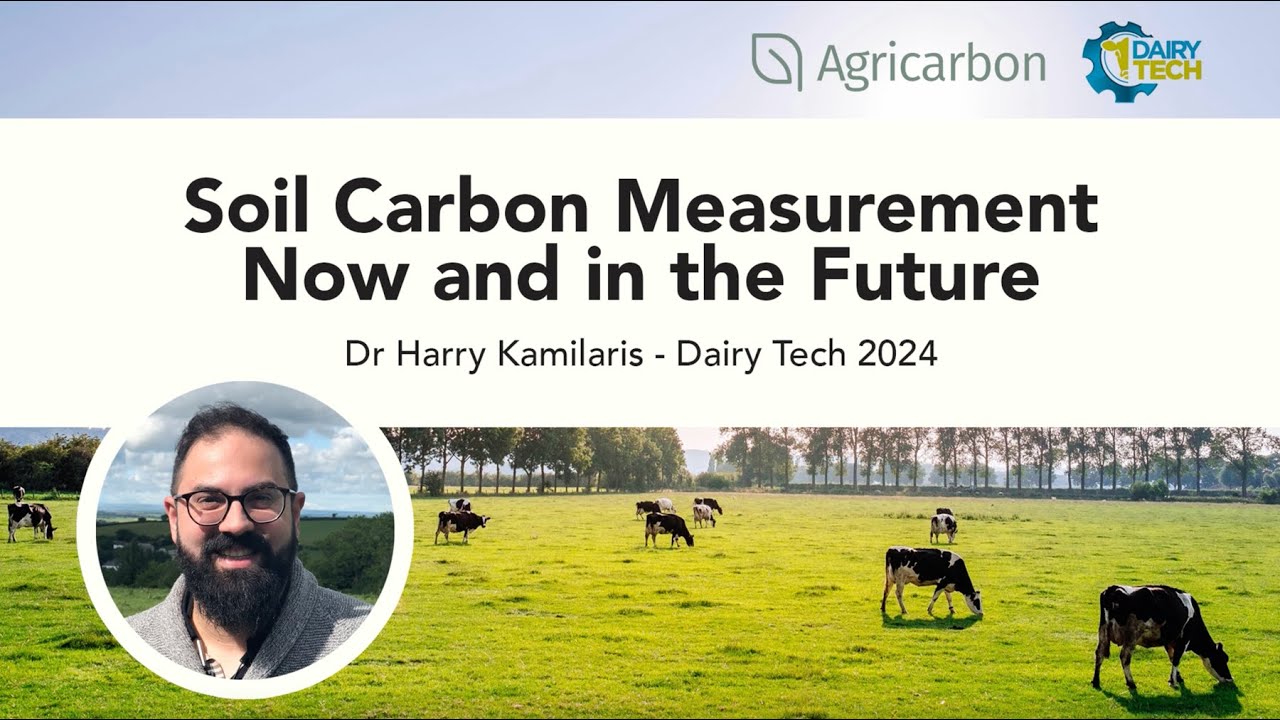 Agricarbon

DAIRY TECH

Soil Carbon Measurement Now and in the Future

Dr Harry Kamilaris - Dairy Tech 2024